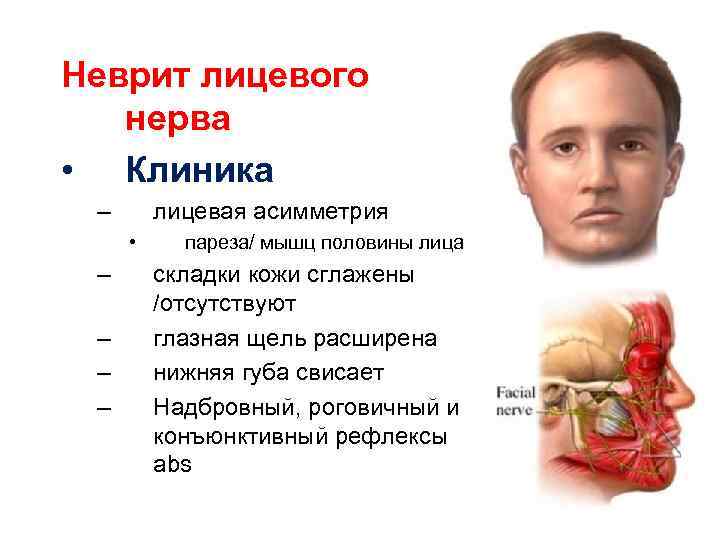 Неврит лицевого нерва

• Клиника

– лицевая асимметрия

• пареза/ мышц половины лица

– складки кожи сглажены /отсутствуют

– глазная щель расширена

– нижняя губа свисает

– Надбровный, роговичный и конъюнктивный рефлексы abs

Facial nerve